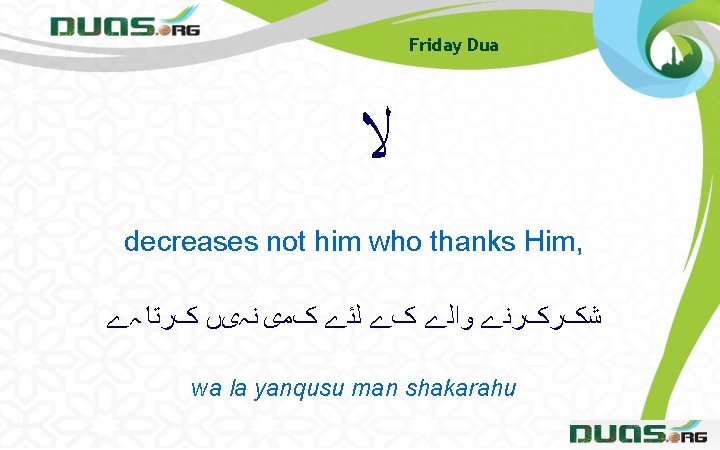 DUAS.ORG

Friday Dua

لا

decreases not him who thanks Him,

شکر کرنے والے کے لئے کمی نہیں کرتا ہے

wa la yanqusu man shakarahu

DUAS.ORG